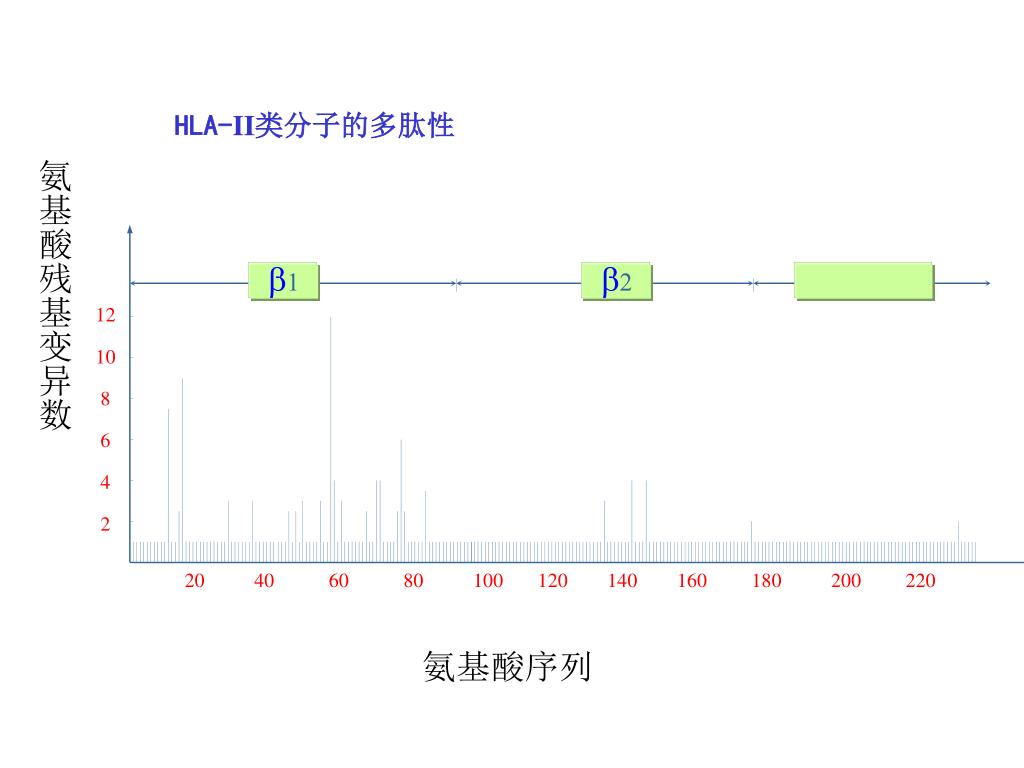 HLA-II类分子的多肽性

氨基酸残基变异数

β1

β2

12
10
8
6
4
2

20 40 60 80 100 120 140 160 180 200 220

氨基酸序列